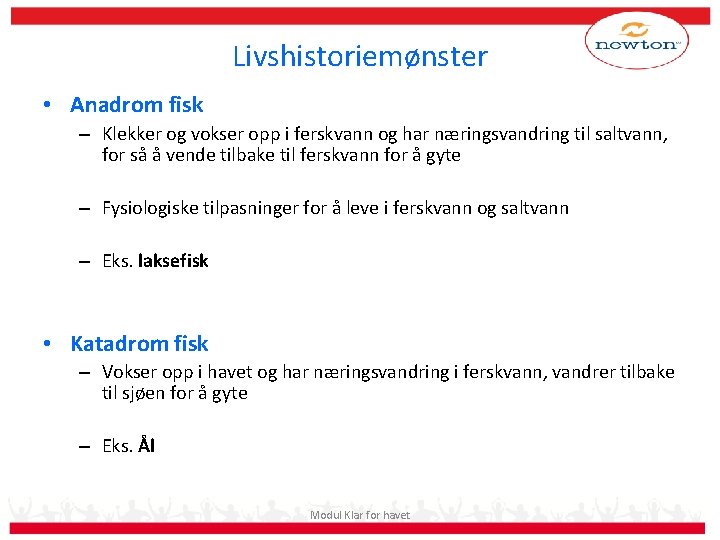 newton

Livshistoriemønster

• Anadrom fisk

– Klekker og vokser opp i ferskvann og har næringsvandring til saltvann, for så å vende tilbake til ferskvann for å gyte

– Fysiologiske tilpasninger for å leve i ferskvann og saltvann

– Eks. laksefisk

• Katadrom fisk

– Vokser opp i havet og har næringsvandring i ferskvann, vandrer tilbake til sjøen for å gyte

– Eks. Ål

Modul Klar for havet